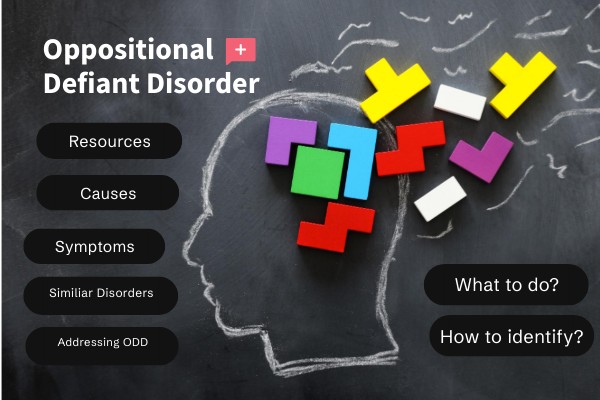 Oppositional Defiant Disorder

+

Resources

Causes

Symptoms

Similiar Disorders

Addressing ODD

What to do?

How to identify?